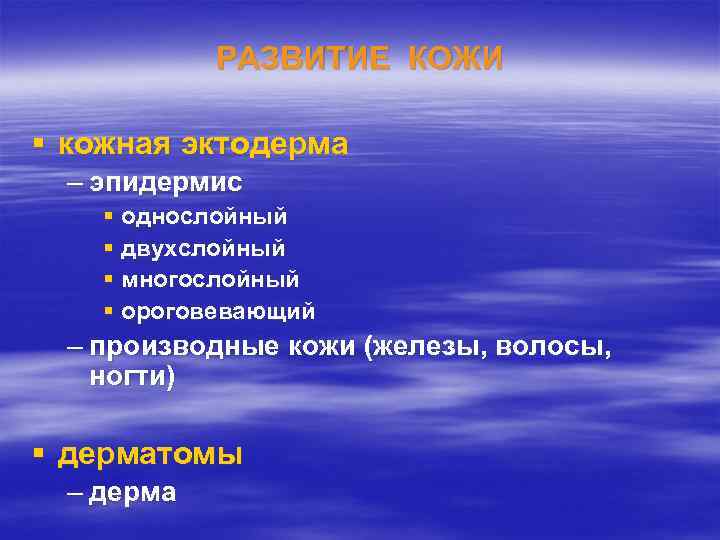 РАЗВИТИЕ КОЖИ

▪ кожная эктодерма
– эпидермис
▪ однослойный
▪ двухслойный
▪ многослойный
▪ ороговевающий
– производные кожи (железы, волосы, ногти)

▪ дерматомы
– дерма